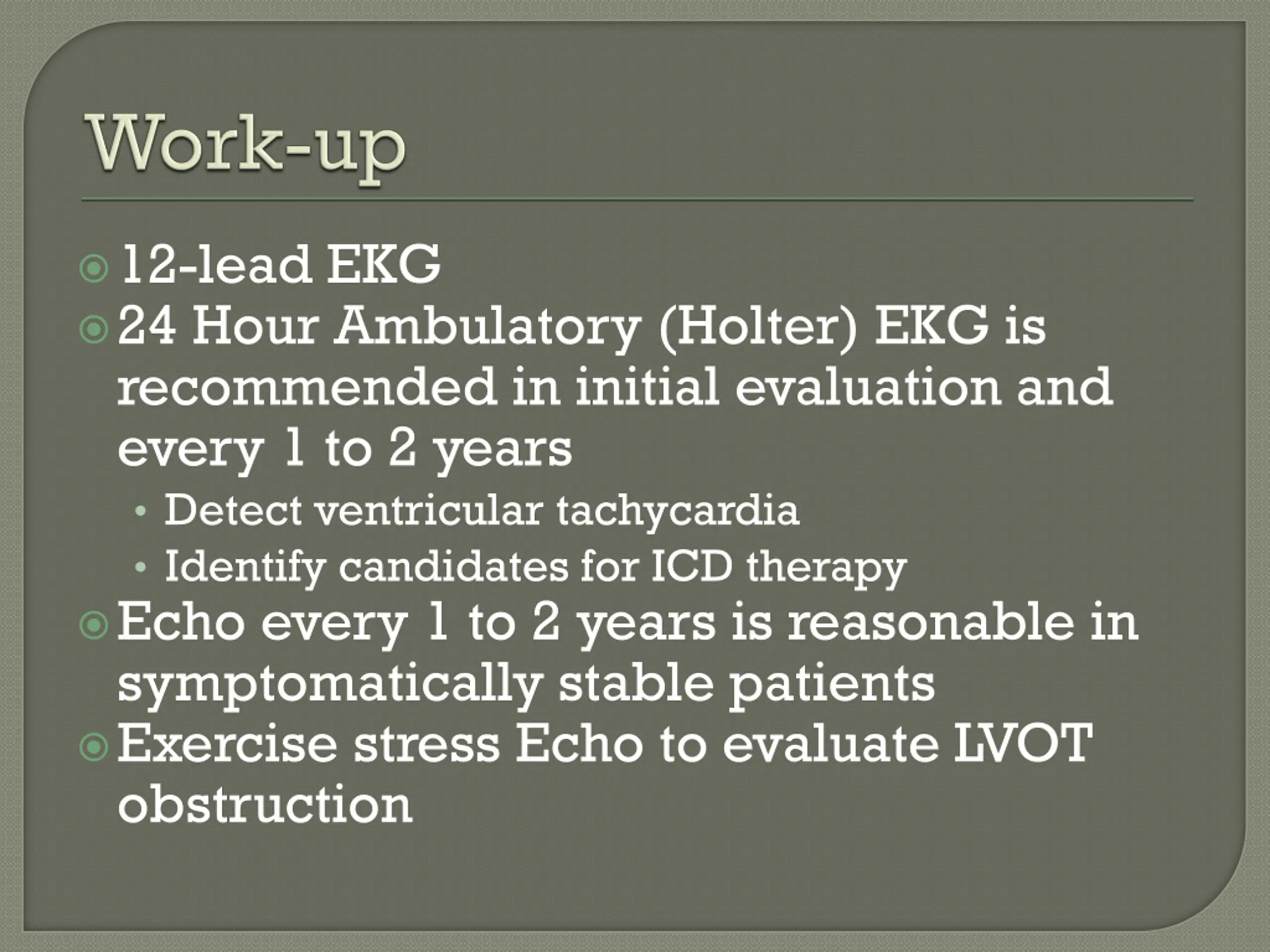 Work-up

12-lead EKG
24 Hour Ambulatory (Holter) EKG is recommended in initial evaluation and every 1 to 2 years
• Detect ventricular tachycardia
• Identify candidates for ICD therapy
Echo every 1 to 2 years is reasonable in symptomatically stable patients
Exercise stress Echo to evaluate LVOT obstruction